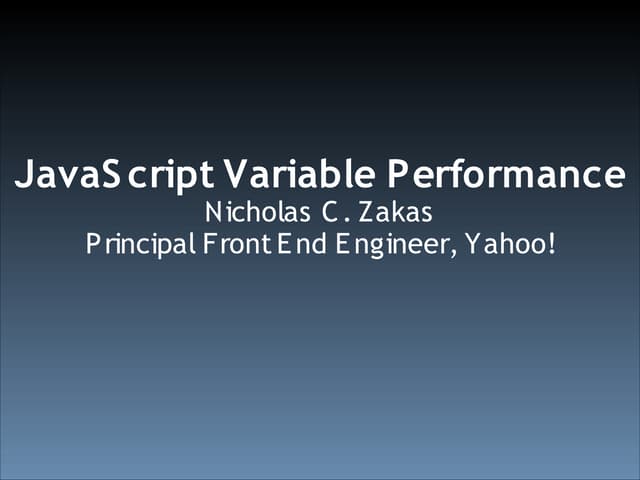 JavaScript Variable Performance
Nicholas C. Zakas
Principal Front End Engineer, Yahoo!